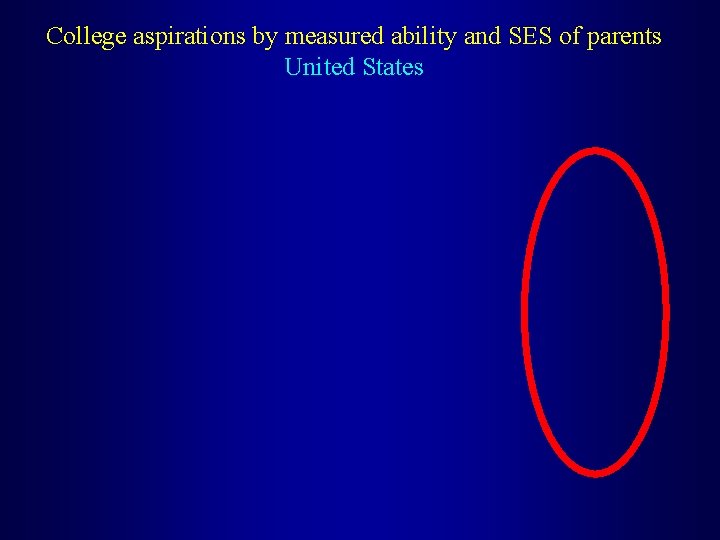 College aspirations by measured ability and SES of parents
United States